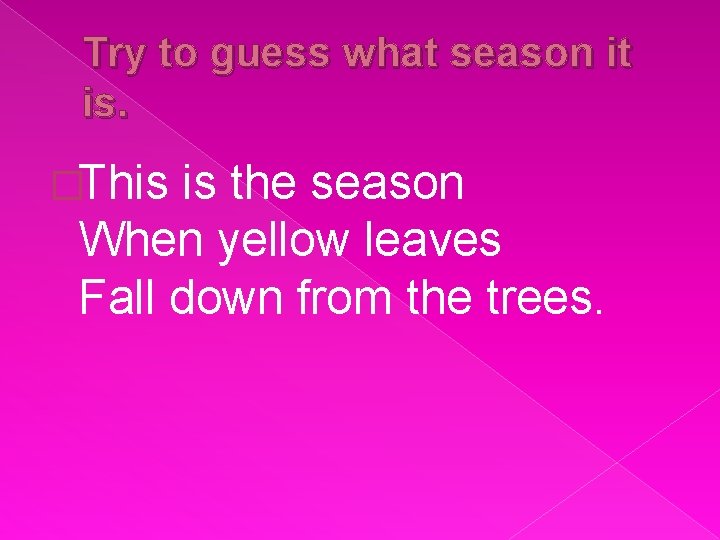 Try to guess what season it is.

This is the season
When yellow leaves
Fall down from the trees.